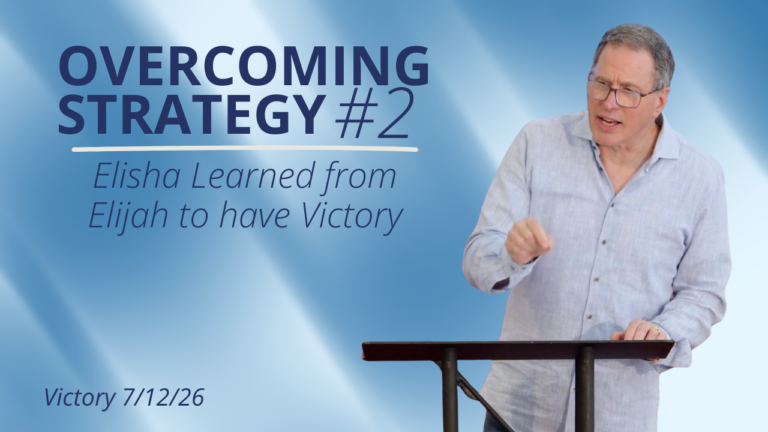 OVERCOMING STRATEGY #2

Elisha Learned from Elijah to have Victory

Victory 7/12/26